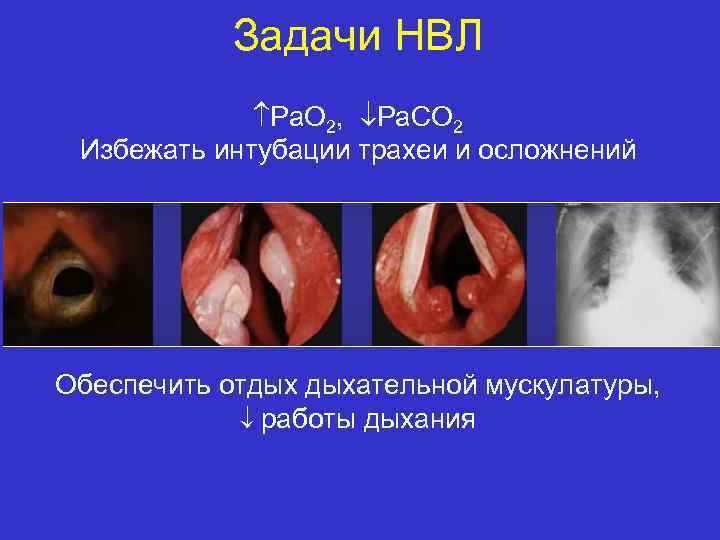 Задачи НВЛ

$\uparrow PaO_2$, $\downarrow PaCO_2$
Избежать интубации трахеи и осложнений

Обеспечить отдых дыхательной мускулатуры,
$\downarrow$ работы дыхания